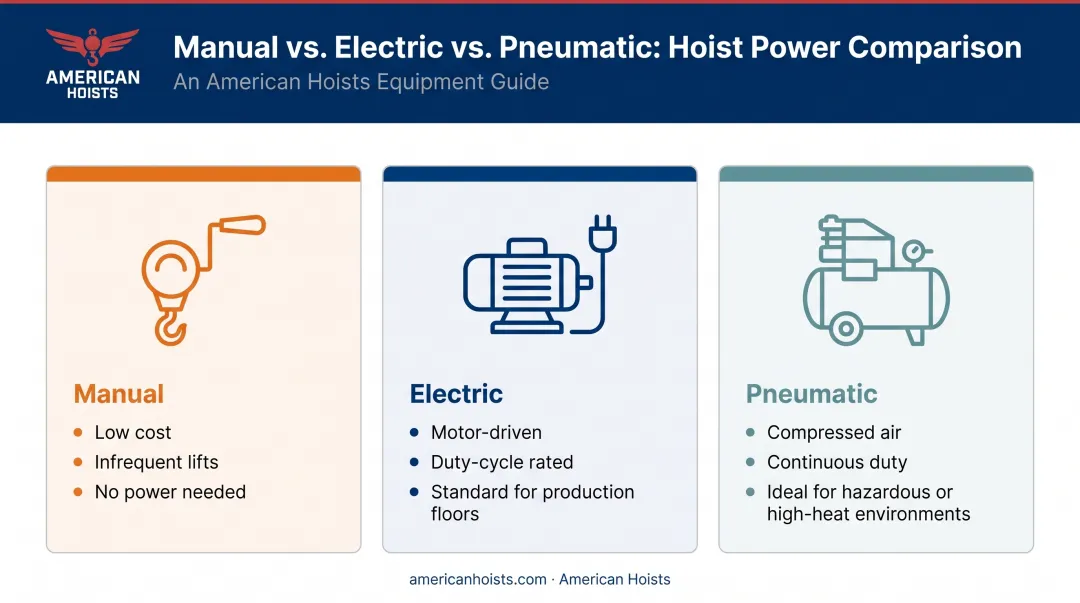 AMERICAN HOISTS

Manual vs. Electric vs. Pneumatic: Hoist Power Comparison

An American Hoists Equipment Guide

Manual
- Low cost
- Infrequent lifts
- No power needed

Electric
- Motor-driven
- Duty-cycle rated
- Standard for production floors

Pneumatic
- Compressed air
- Continuous duty
- Ideal for hazardous or high-heat environments

americanhoists.com · American Hoists